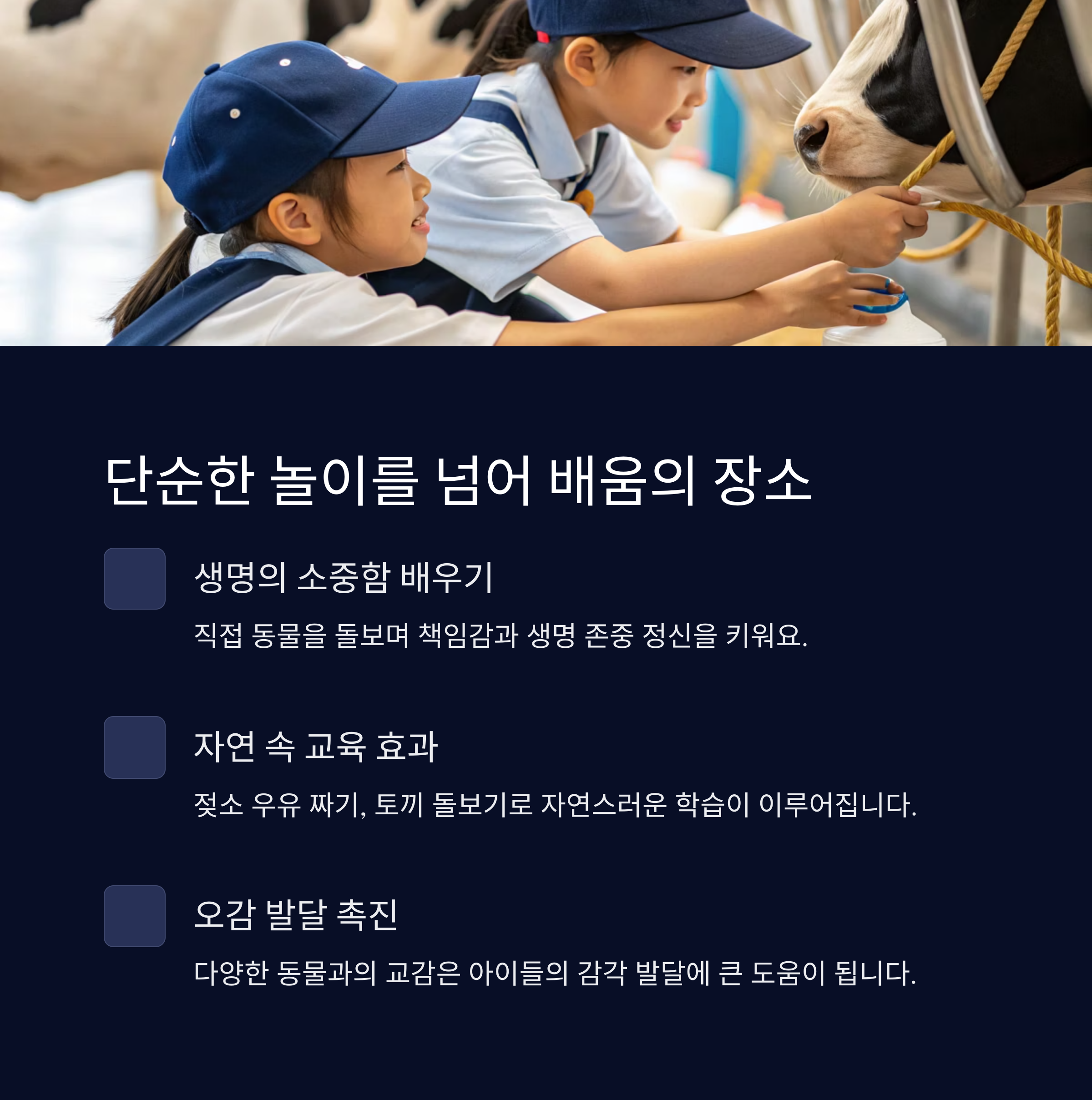 단순한 놀이를 넘어 배움의 장소

생명의 소중함 배우기

직접 동물을 돌보며 책임감과 생명 존중 정신을 키워요.

자연 속 교육 효과

젖소 우유 짜기, 토끼 돌보기로 자연스러운 학습이 이루어집니다.

오감 발달 촉진

다양한 동물과의 교감은 아이들의 감각 발달에 큰 도움이 됩니다.